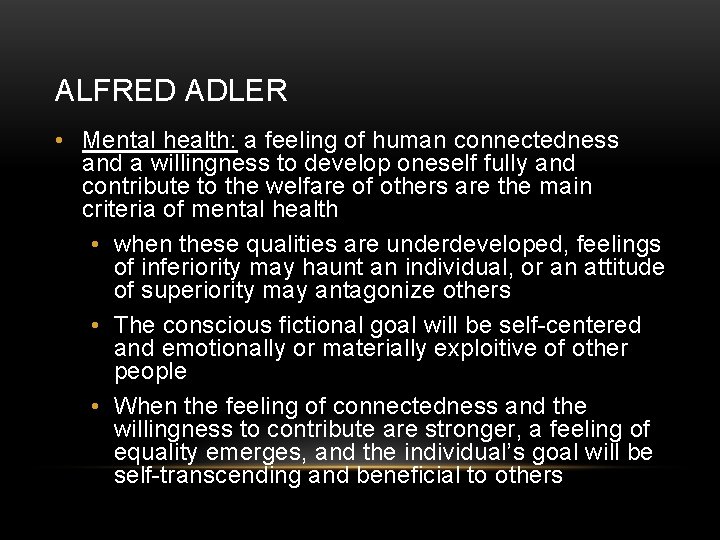 ALFRED ADLER

• Mental health: a feeling of human connectedness and a willingness to develop oneself fully and contribute to the welfare of others are the main criteria of mental health

• when these qualities are underdeveloped, feelings of inferiority may haunt an individual, or an attitude of superiority may antagonize others

• The conscious fictional goal will be self-centered and emotionally or materially exploitive of other people

• When the feeling of connectedness and the willingness to contribute are stronger, a feeling of equality emerges, and the individual's goal will be self-transcending and beneficial to others